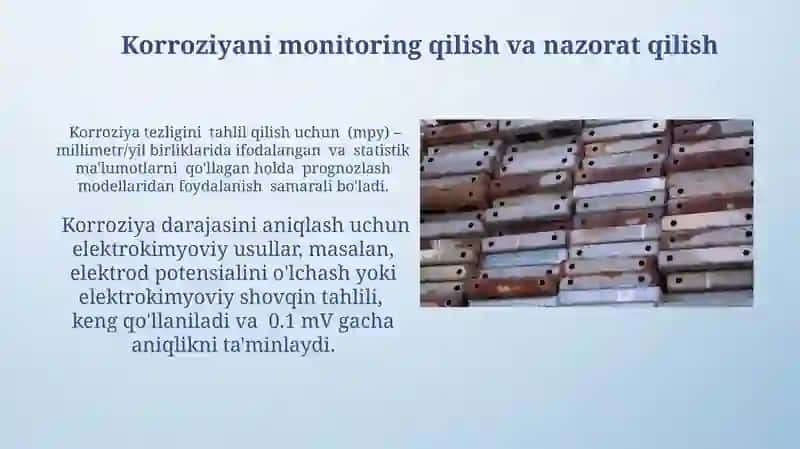 Korroziyani monitoring qilish va nazorat qilish

Korroziya tezligini tahlil qilish uchun (mpy) – millimetr/yil birliklarida ifodalangan va statistik ma'lumotlarni qo'llagan holda prognozlash modellaridan foydalanish samarali bo'ladi.

Korroziya darajasini aniqlash uchun elektrokimyoviy usullar, masalan, elektrod potensialini o'lchash yoki elektrokimyoviy shovqin tahlili, keng qo'llaniladi va 0.1 mV gacha aniqlikni ta'minlaydi.